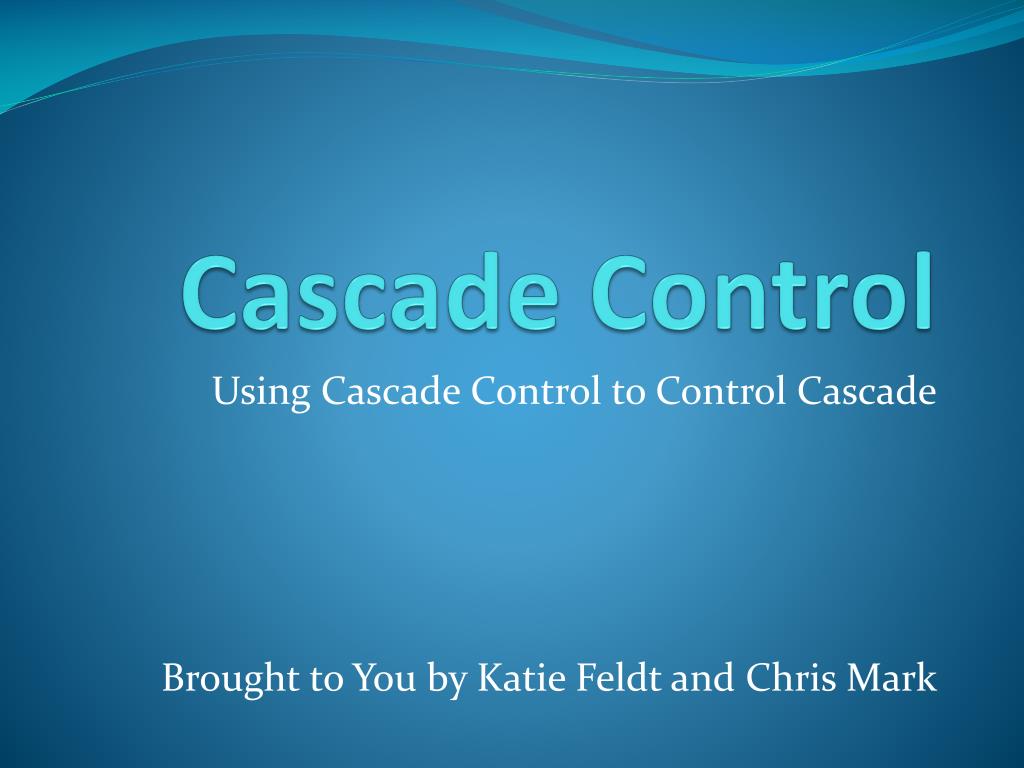 Cascade Control

Using Cascade Control to Control Cascade

Brought to You by Katie Feldt and Chris Mark